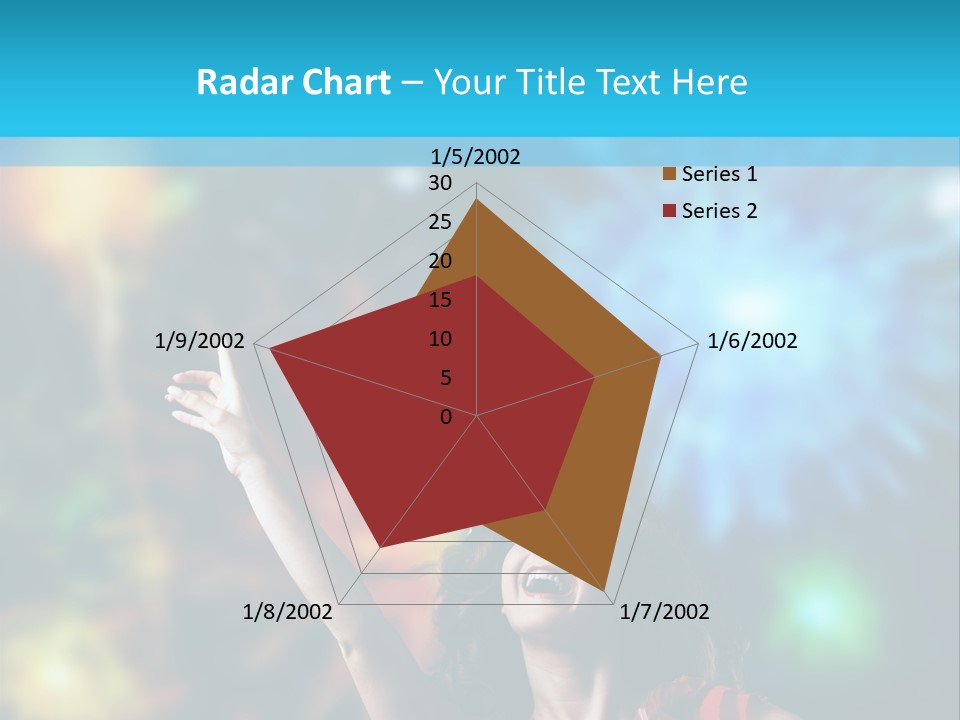 Radar Chart – Your Title Text Here

1/5/2002
30
25
20
15
10
5
0
1/6/2002
1/7/2002
1/8/2002
1/9/2002

Series 1
Series 2